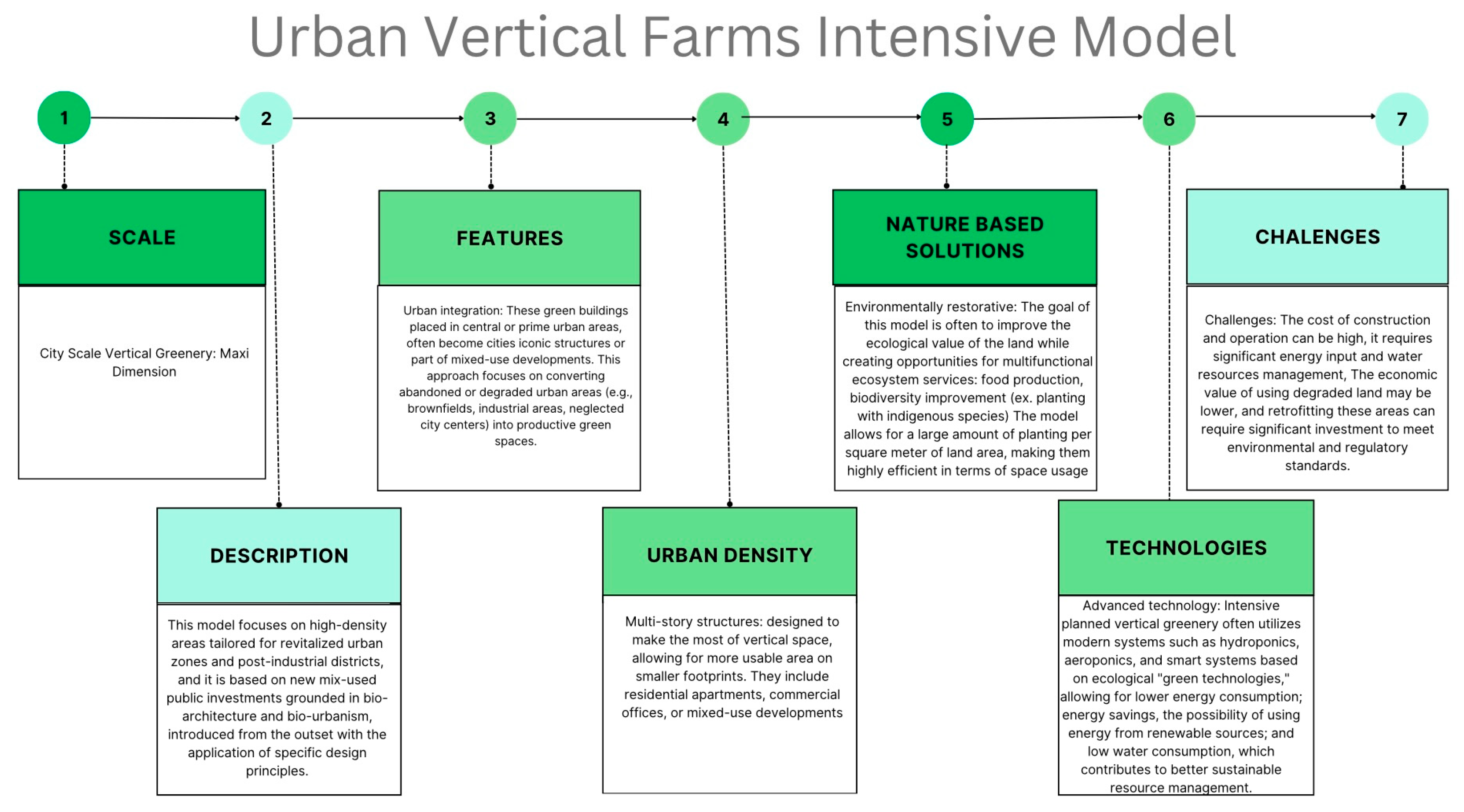 Urban Vertical Farms Intensive Model

1

2

3

4

5

6

7

SCALE

City Scale Vertical Greenery: Maxi Dimension

DESCRIPTION

This model focuses on high-density areas tailored for revitalized urban zones and post-industrial districts, and it is based on new mix-used public investments grounded in bio-architecture and bio-urbanism, introduced from the outset with the application of specific design principles.

FEATURES

Urban integration: These green buildings placed in central or prime urban areas, often become cities iconic structures or part of mixed-use developments. This approach focuses on converting abandoned or degraded urban areas (e.g., brownfields, industrial areas, neglected city centers) into productive green spaces.

URBAN DENSITY

Multi-story structures: designed to make the most of vertical space, allowing for more usable area on smaller footprints. They include residential apartments, commercial offices, or mixed-use developments

NATURE BASED SOLUTIONS

Environmentally restorative: The goal of this model is often to improve the ecological value of the land while creating opportunities for multifunctional ecosystem services: food production, biodiversity improvement (ex. planting with indigenous species) The model allows for a large amount of planting per square meter of land area, making them highly efficient in terms of space usage

TECHNOLOGIES

Advanced technology: Intensive planned vertical greenery often utilizes modern systems such as hydroponics, aeroponics, and smart systems based on ecological "green technologies," allowing for lower energy consumption; energy savings, the possibility of using energy from renewable sources; and low water consumption, which contributes to better sustainable resource management.

CHALENGES

Challenges: The cost of construction and operation can be high, it requires significant energy input and water resources management, The economic value of using degraded land may be lower, and retrofitting these areas can require significant investment to meet environmental and regulatory standards.